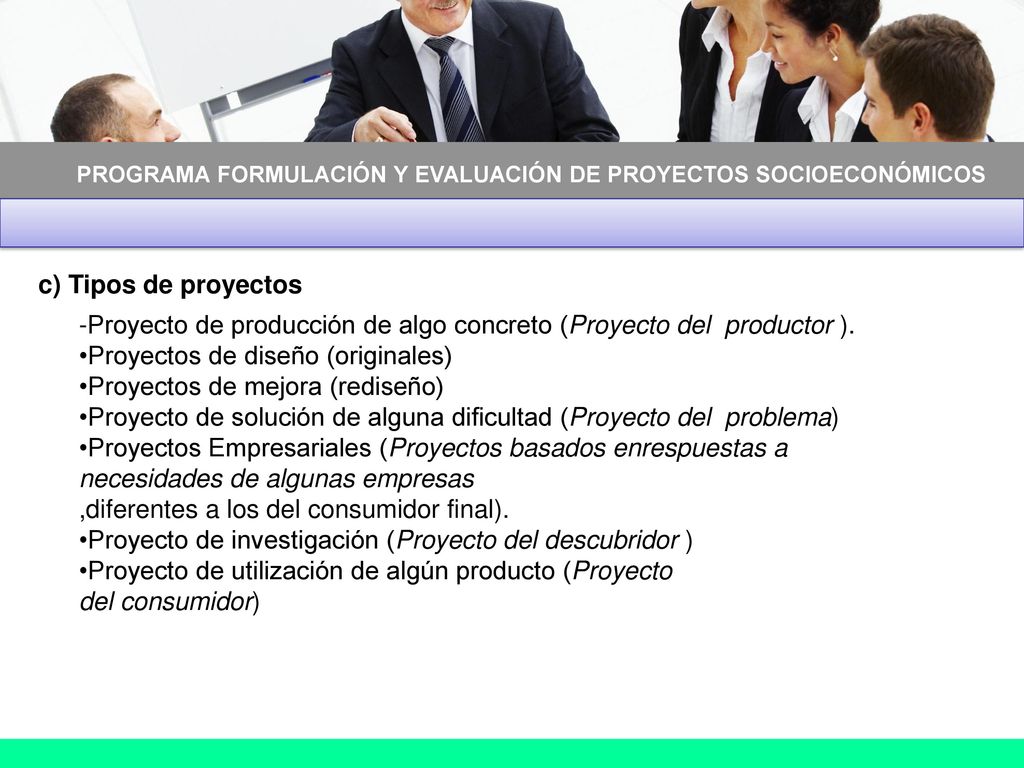 PROGRAMA FORMULACIÓN Y EVALUACIÓN DE PROYECTOS SOCIOECONÓMICOS

c) Tipos de proyectos

-Proyecto de producción de algo concreto (Proyecto del productor ).
•Proyectos de diseño (originales)
•Proyectos de mejora (rediseño)
•Proyecto de solución de alguna dificultad (Proyecto del problema)
•Proyectos Empresariales (Proyectos basados enrespuestas a necesidades de algunas empresas ,diferentes a los del consumidor final).
•Proyecto de investigación (Proyecto del descubridor )
•Proyecto de utilización de algún producto (Proyecto del consumidor)